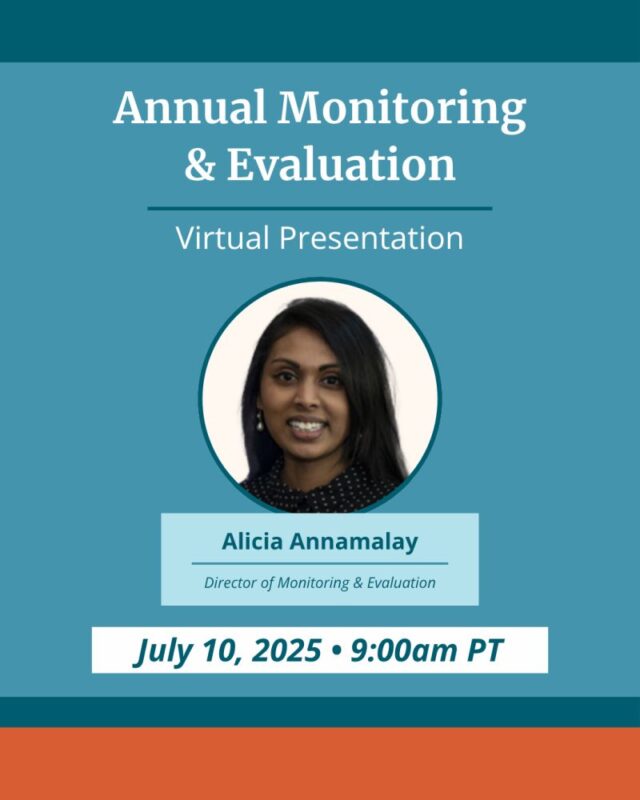 Annual Monitoring & Evaluation

Virtual Presentation

Alicia Annamalay

Director of Monitoring & Evaluation

July 10, 2025 • 9:00am PT